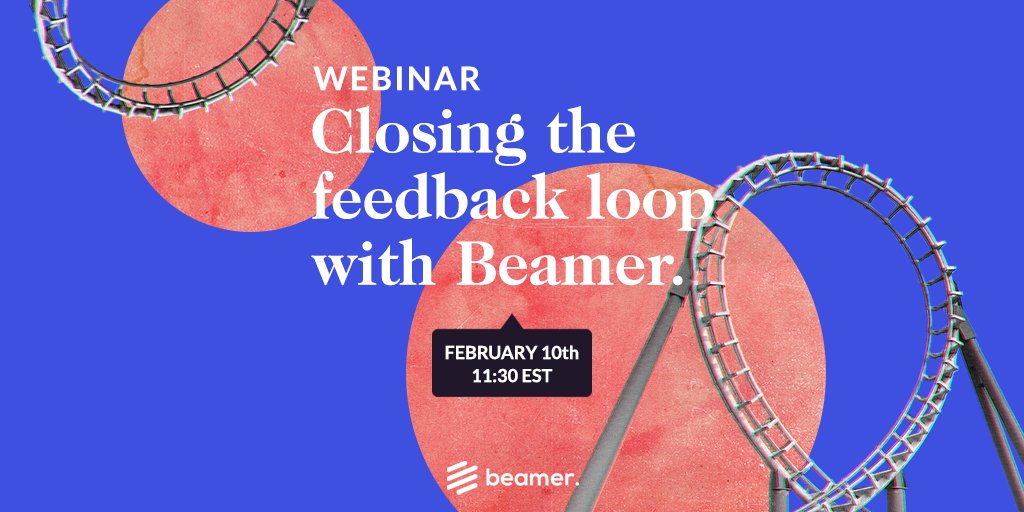 WEBINAR

Closing the feedback loop with Beamer.

FEBRUARY 10th
11:30 EST

beamer.